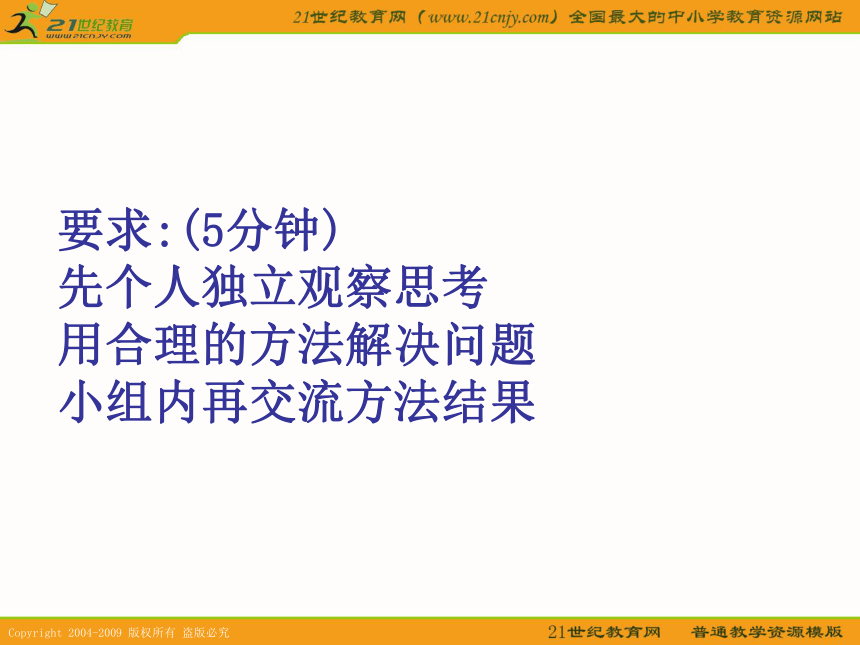 21世纪教育
www.21cnjy.com

21世纪教育网（www.21cnjy.com）全国最大的中小学教育资源网站

要求:(5分钟)
先个人独立观察思考
用合理的方法解决问题
小组内再交流方法结果

Copyright 2004-2009 版权所有 盗版必究

21世纪教育网 普通教学资源模版